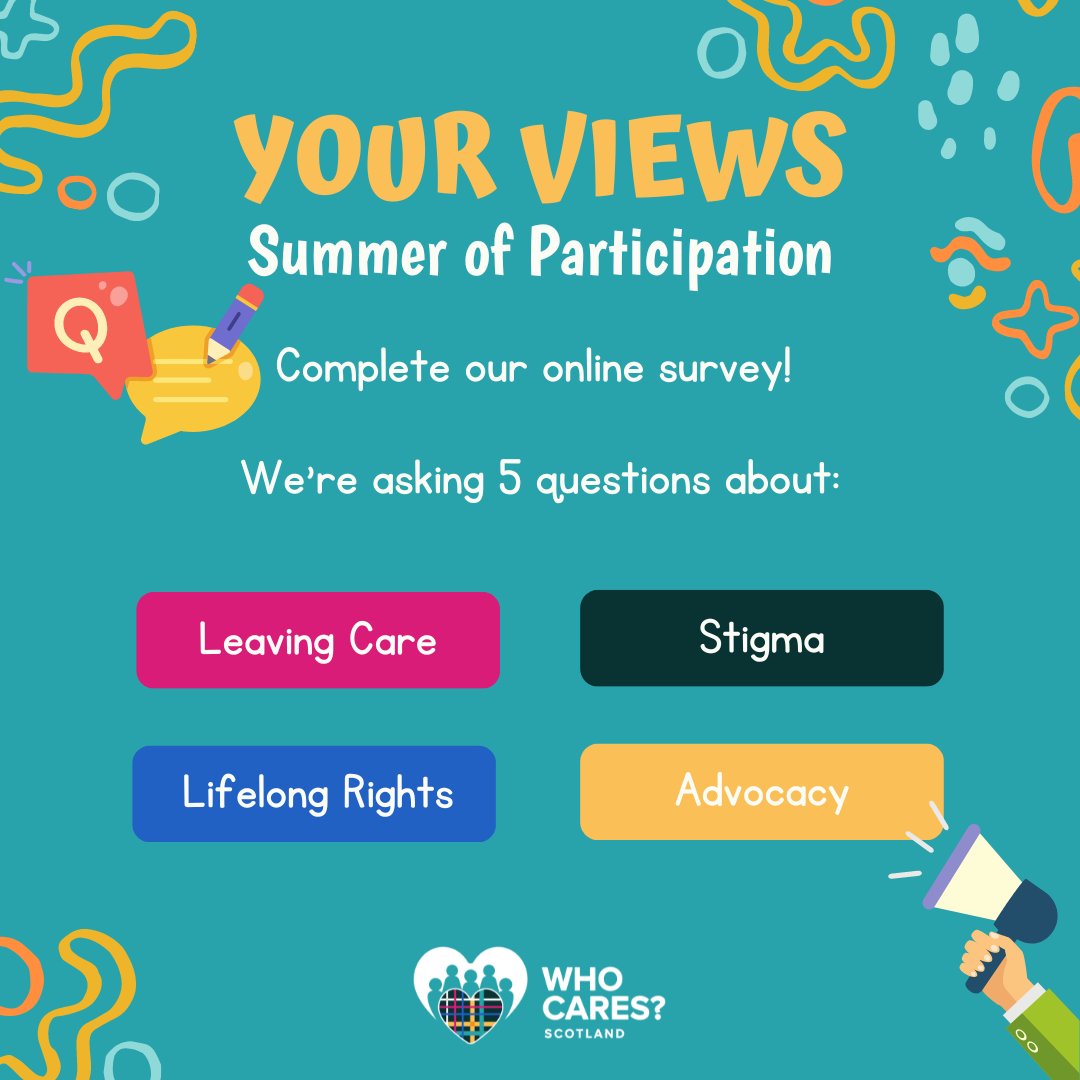 YOUR VIEWS
Summer of Participation

Q

Complete our online survey!

We're asking 5 questions about:

Leaving Care

Stigma

Lifelong Rights

Advocacy

WHO CARES? SCOTLAND